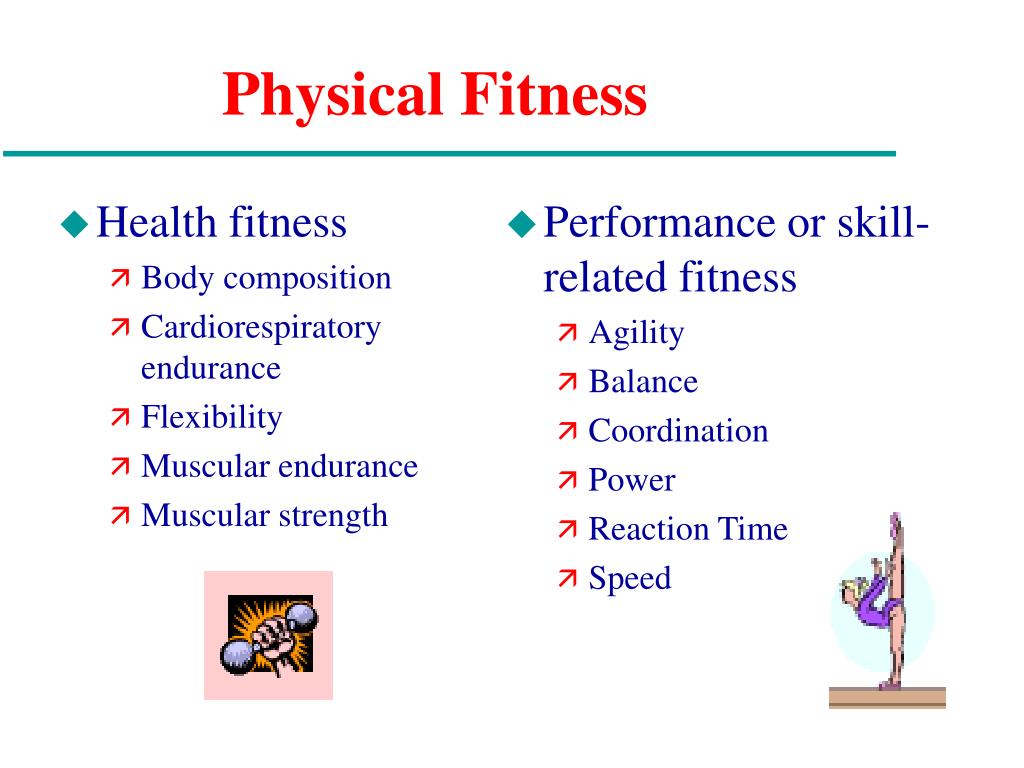 Physical Fitness

◆ Health fitness
↗ Body composition
↗ Cardiorespiratory endurance
↗ Flexibility
↗ Muscular endurance
↗ Muscular strength

◆ Performance or skill-related fitness
↗ Agility
↗ Balance
↗ Coordination
↗ Power
↗ Reaction Time
↗ Speed